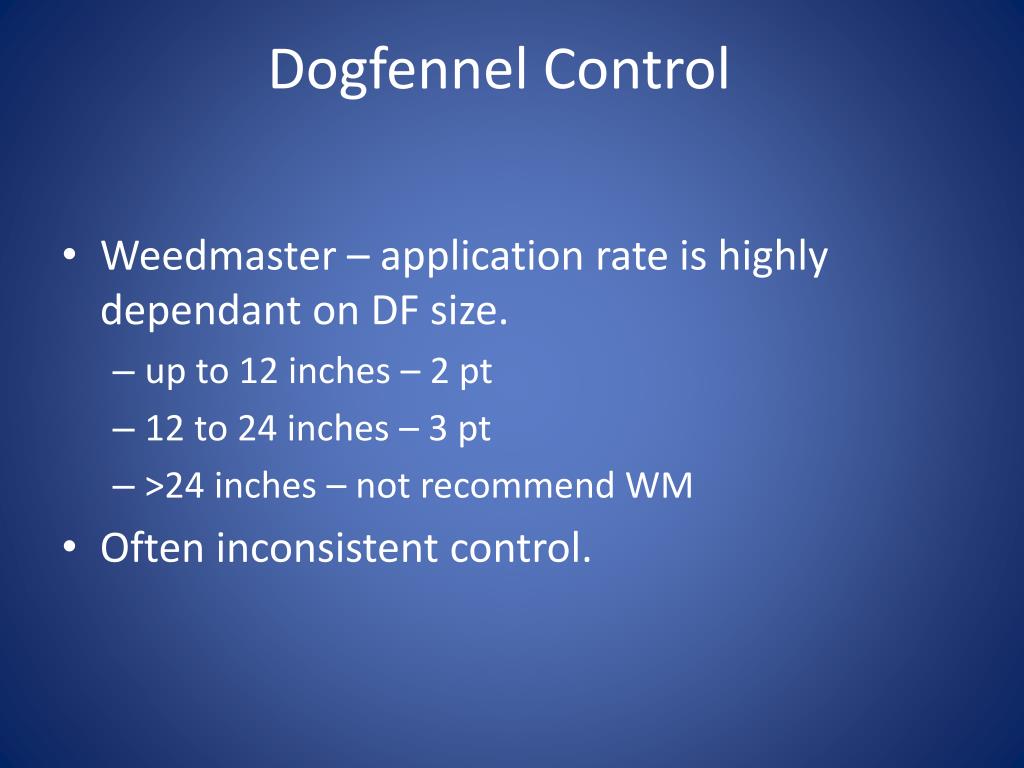 Dogfennel Control

• Weedmaster – application rate is highly dependant on DF size.
– up to 12 inches – 2 pt
– 12 to 24 inches – 3 pt
– >24 inches – not recommend WM
• Often inconsistent control.